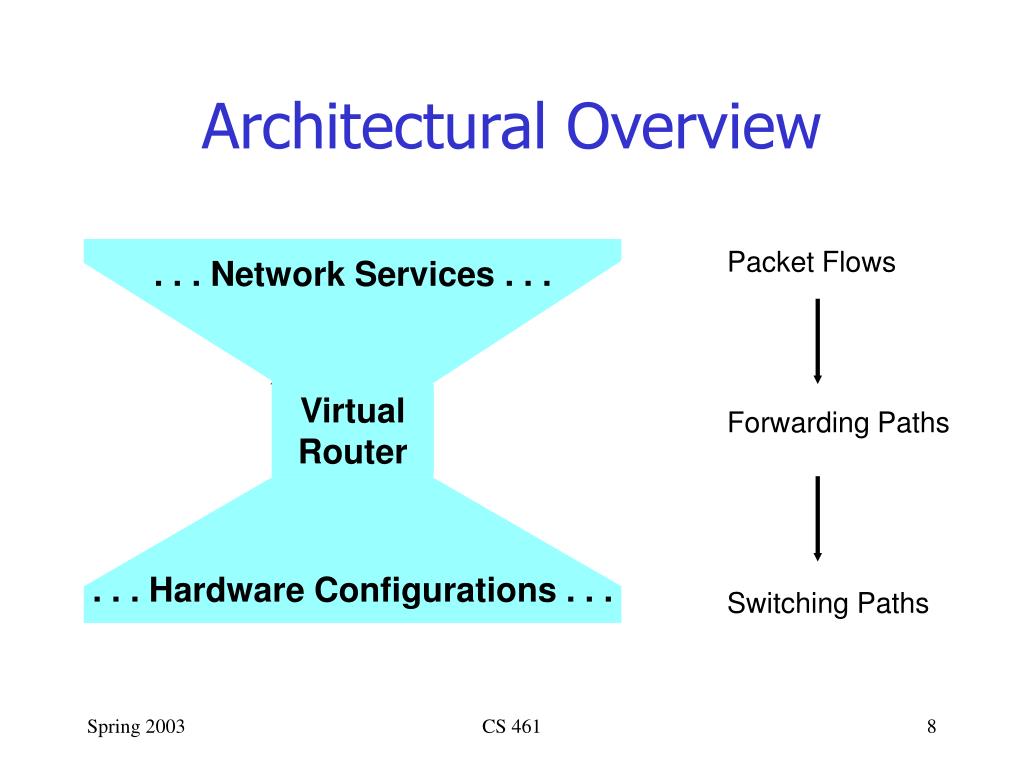 Architectural Overview

. . . Network Services . . .

Virtual Router

. . . Hardware Configurations . . .

Packet Flows

Forwarding Paths

Switching Paths

Spring 2003

CS 461

8